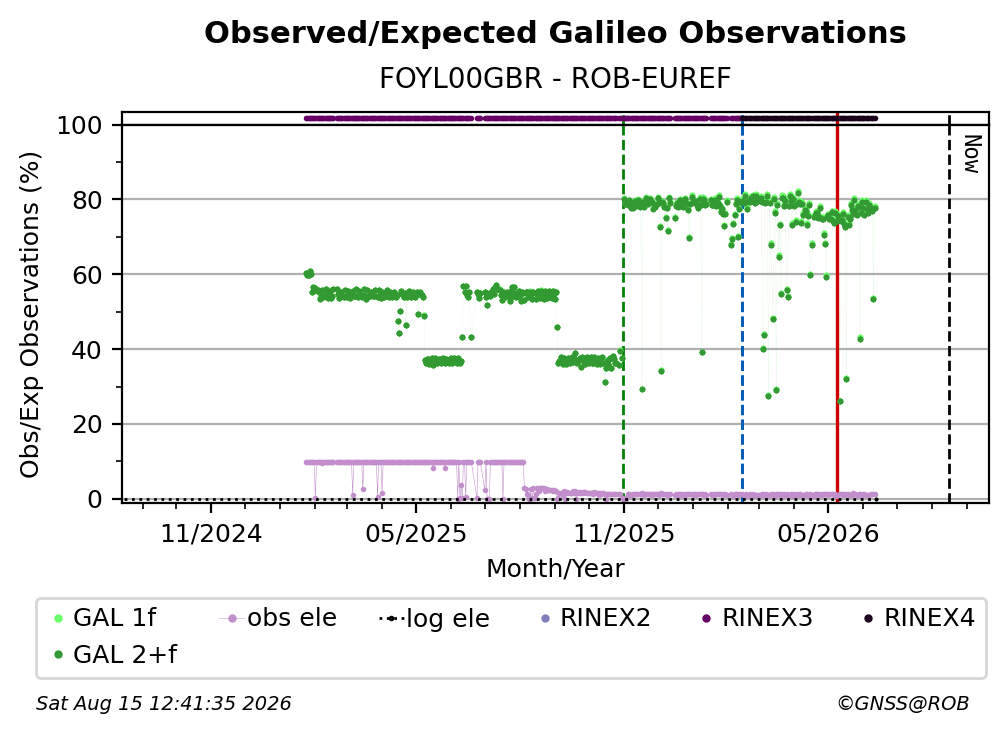 Observed/Expected Galileo Observations

FOYL00GBR - ROB-EUREF

Obs/Exp Observations (%)

100
80
60
40
20
0

Now

11/2024
05/2025
11/2025
05/2026

Month/Year

GAL 1f
obs ele
log ele
RINEX2
RINEX3
RINEX4
GAL 2+f

Sat Aug 15 12:41:35 2026

©GNSS@ROB